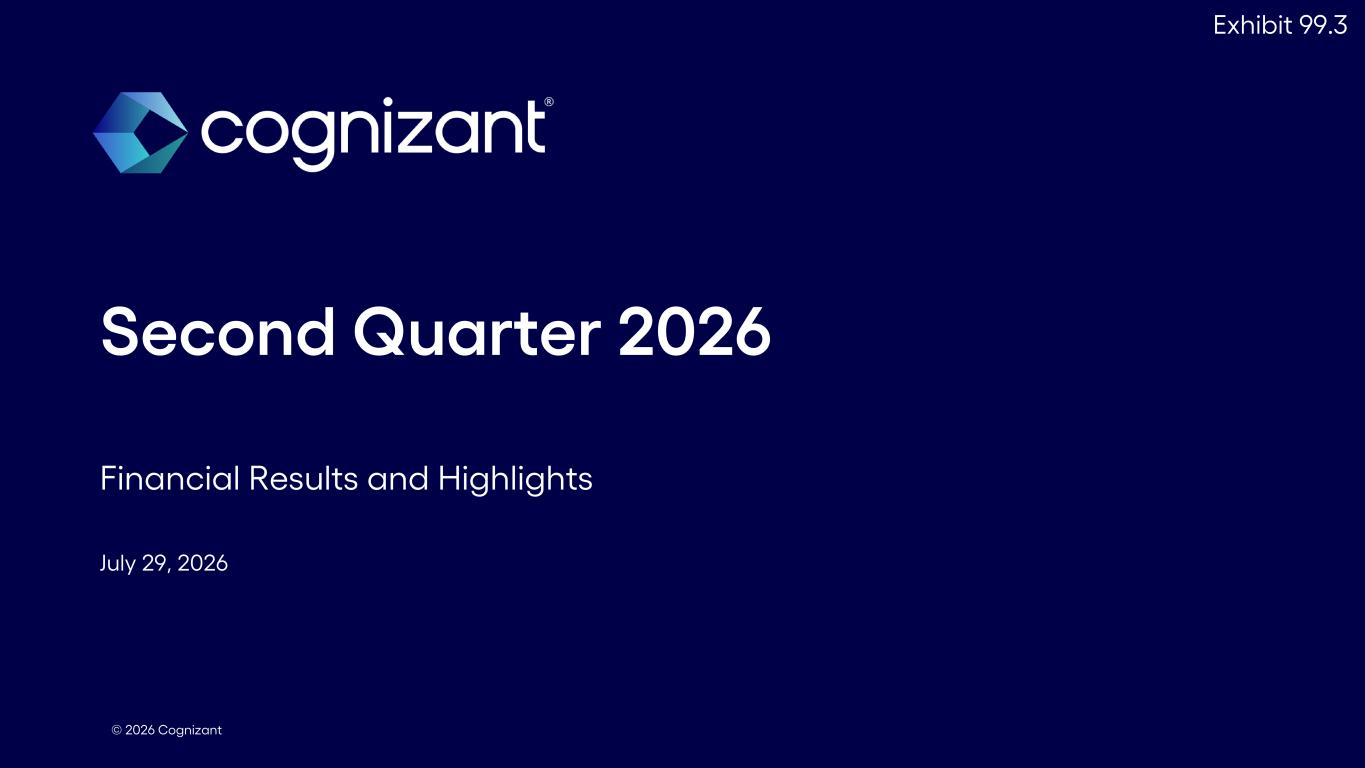 Exhibit 99.3

cognizant®

Second Quarter 2026

Financial Results and Highlights

July 29, 2026

© 2026 Cognizant